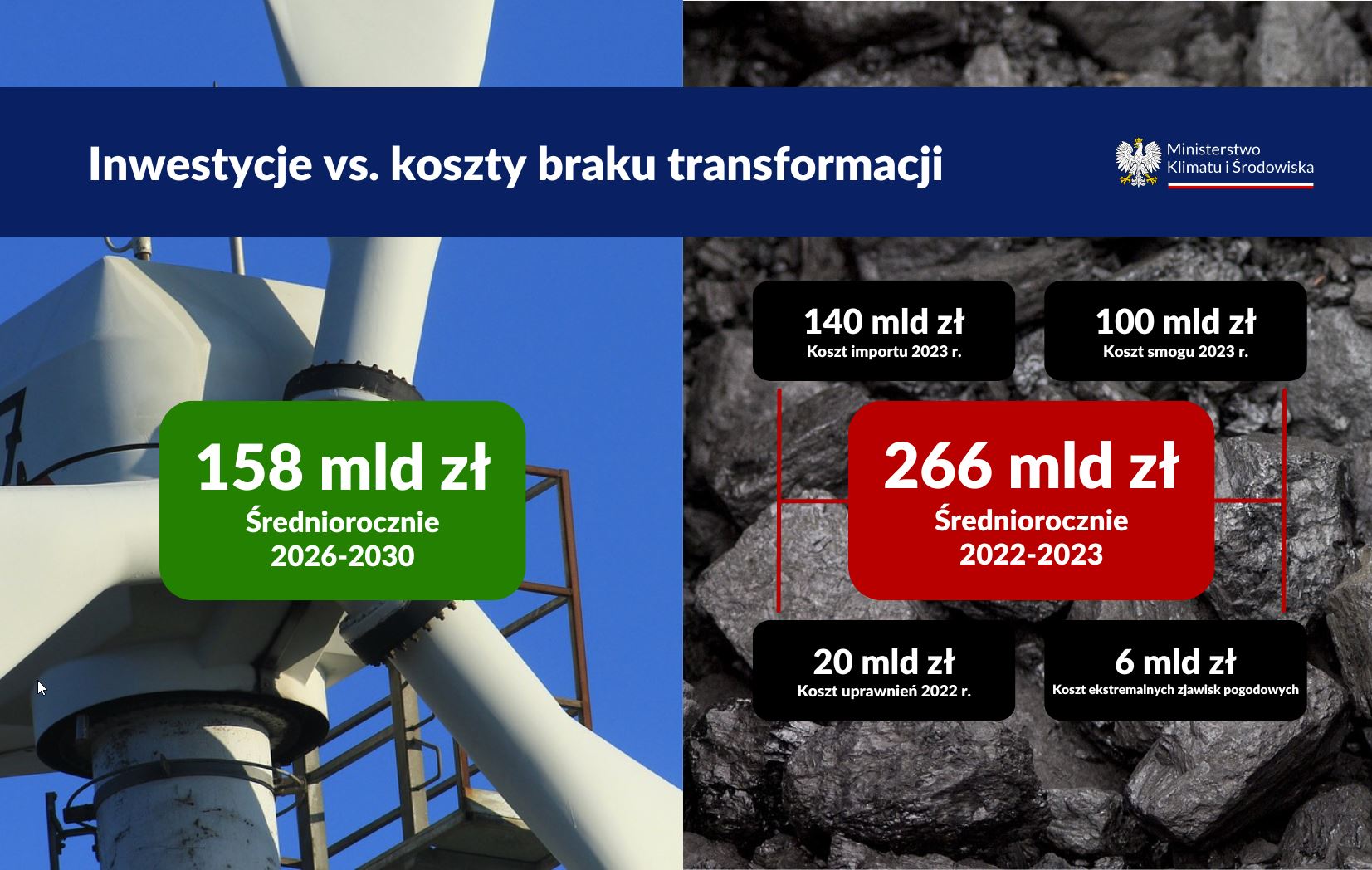 Inwestycje vs. koszty braku transformacji

Ministerstwo Klimatu i Środowiska

158 mld zł
Średniorocznie
2026-2030

140 mld zł
Koszt importu 2023 r.

100 mld zł
Koszt smogu 2023 r.

266 mld zł
Średniorocznie
2022-2023

20 mld zł
Koszt uprawnień 2022 r.

6 mld zł
Koszt ekstremalnych zjawisk pogodowych